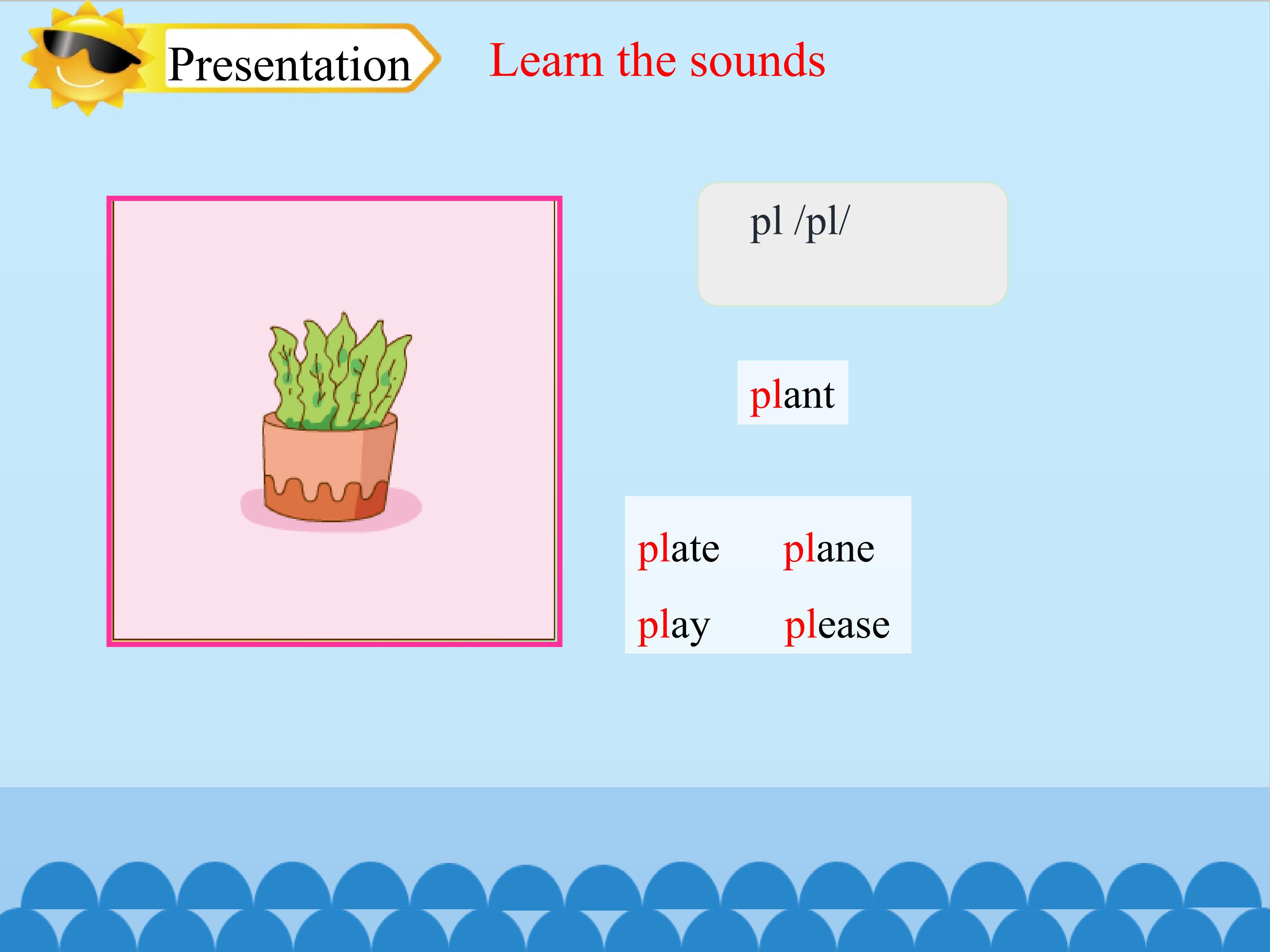 Presentation

Learn the sounds

pl /pl/

plant

plate plane

play please